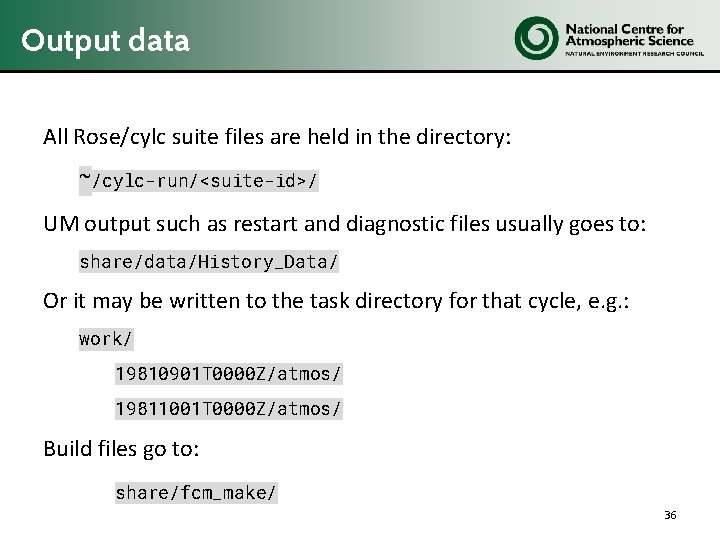 Output data

National Centre for Atmospheric Science
NATURAL ENVIRONMENT RESEARCH COUNCIL

All Rose/cylc suite files are held in the directory:

~/cylc-run/<suite-id>/

UM output such as restart and diagnostic files usually goes to:

share/data/History_Data/

Or it may be written to the task directory for that cycle, e.g.:

work/

19810901T0000Z/atmos/

19811001T0000Z/atmos/

Build files go to:

share/fcm_make/

36